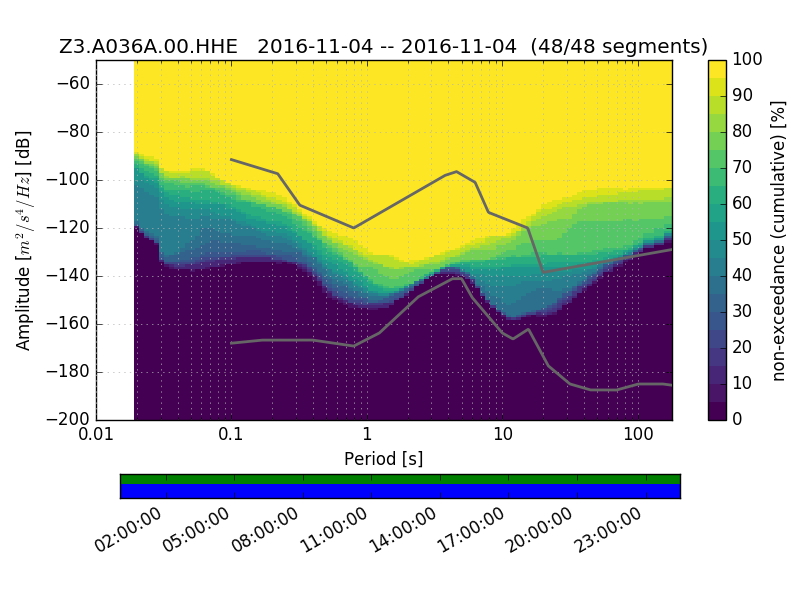 Z3.A036A.00.HHE 2016-11-04 -- 2016-11-04 (48/48 segments)

Amplitude [$m^2/s^4/Hz$] [dB]

−60
−80
−100
−120
−140
−160
−180
−200

0.01
0.1
1
10
100

Period [s]

100
90
80
70
60
50
40
30
20
10
0

non-exceedance (cumulative) [%]

02:00:00
05:00:00
08:00:00
11:00:00
14:00:00
17:00:00
20:00:00
23:00:00